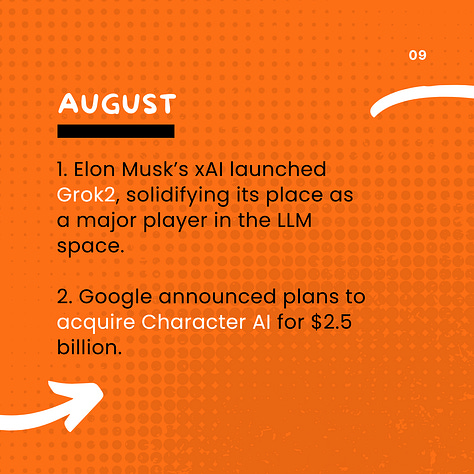 09

AUGUST

1. Elon Musk's xAI launched Grok2, solidifying its place as a major player in the LLM space.

2. Google announced plans to acquire Character AI for \$2.5 billion.